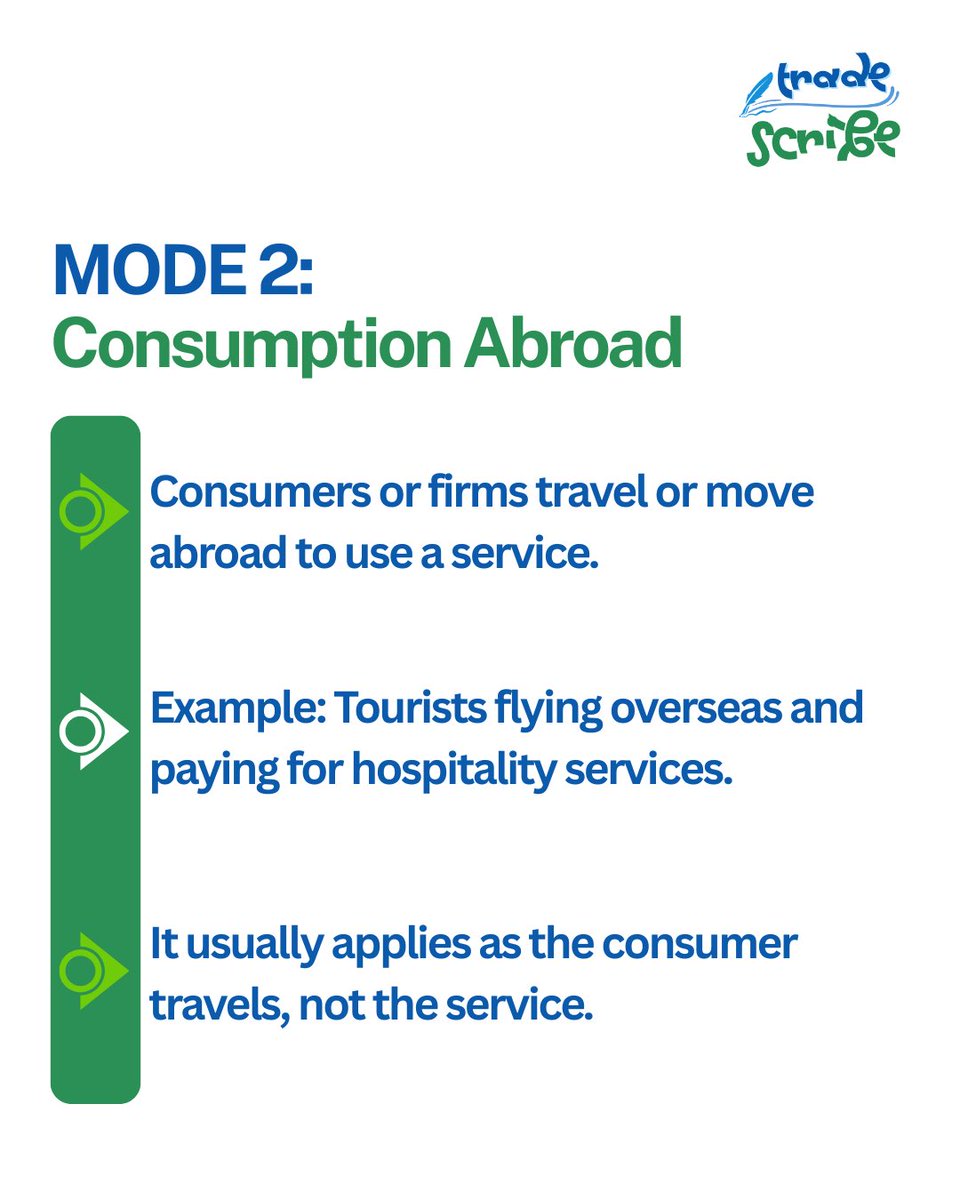 trade
Scribe

MODE 2:
Consumption Abroad

Consumers or firms travel or move abroad to use a service.

Example: Tourists flying overseas and paying for hospitality services.

It usually applies as the consumer travels, not the service.